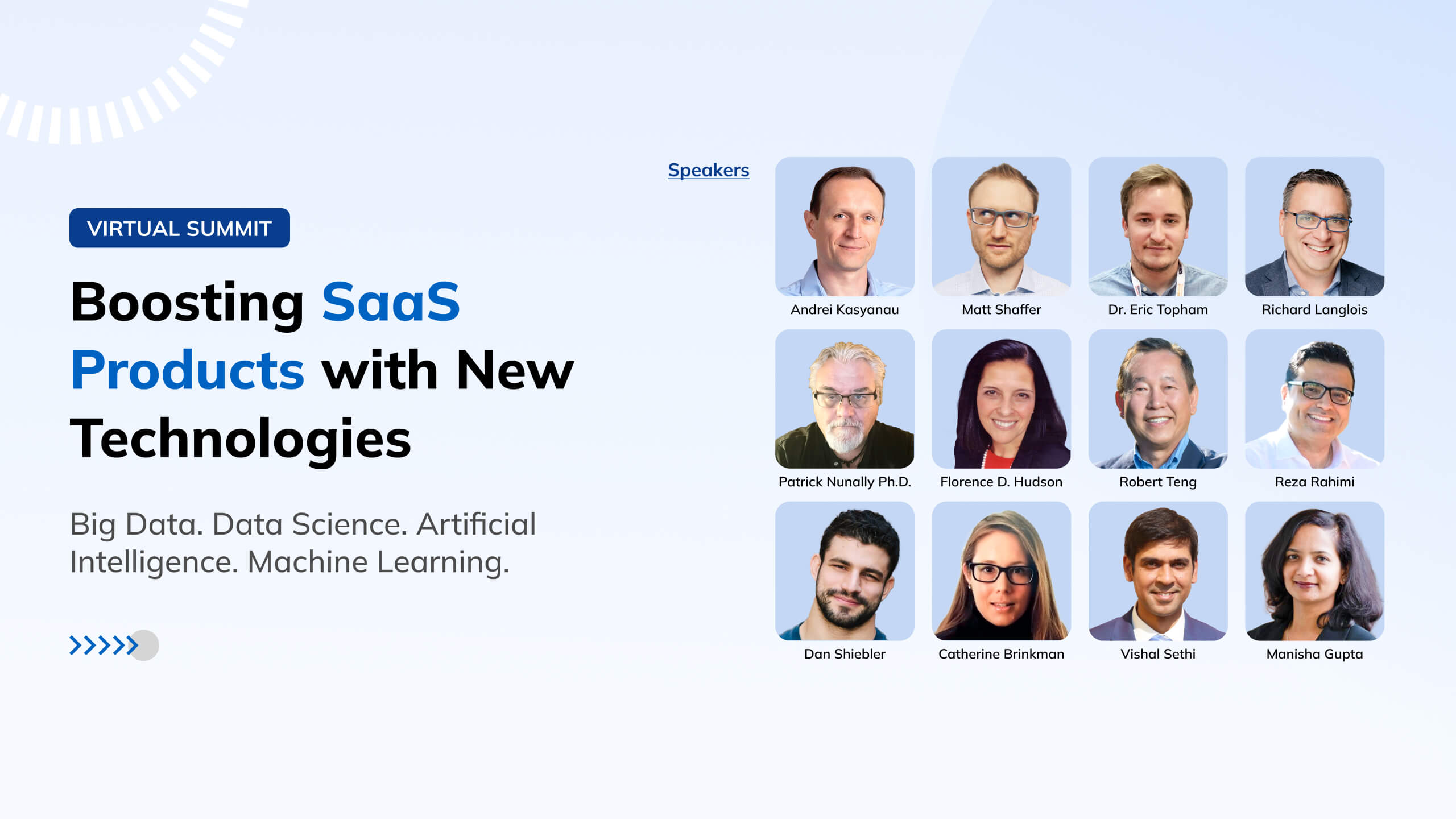 VIRTUAL SUMMIT

Boosting SaaS Products with New Technologies

Big Data. Data Science. Artificial Intelligence. Machine Learning.

Speakers

Andrei Kasyanau

Matt Shaffer

Dr. Eric Topham

Richard Langlois

Patrick Nunally Ph.D.

Florence D. Hudson

Robert Teng

Reza Rahimi

Dan Shiebler

Catherine Brinkman

Vishal Sethi

Manisha Gupta